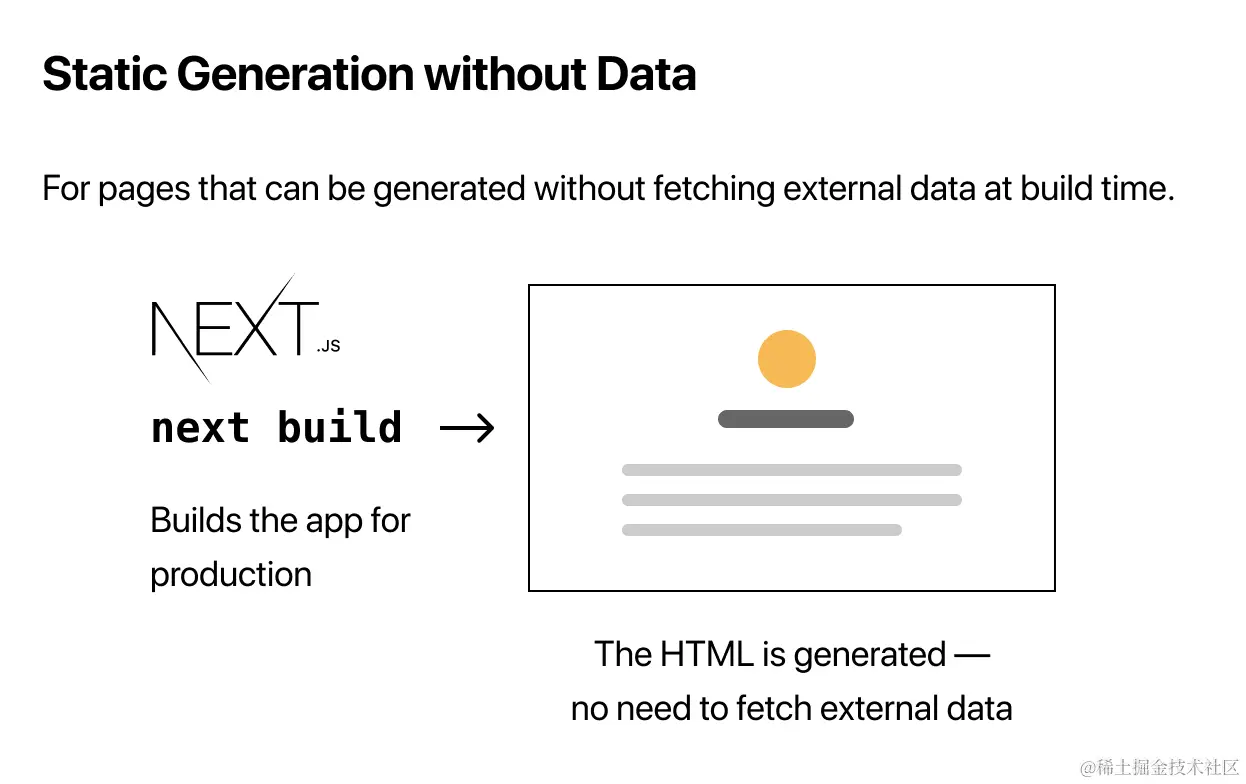 Static Generation without Data

For pages that can be generated without fetching external data at build time.

NEXT.JS

next build →

Builds the app for production

The HTML is generated — no need to fetch external data

@稀土掘金技术社区